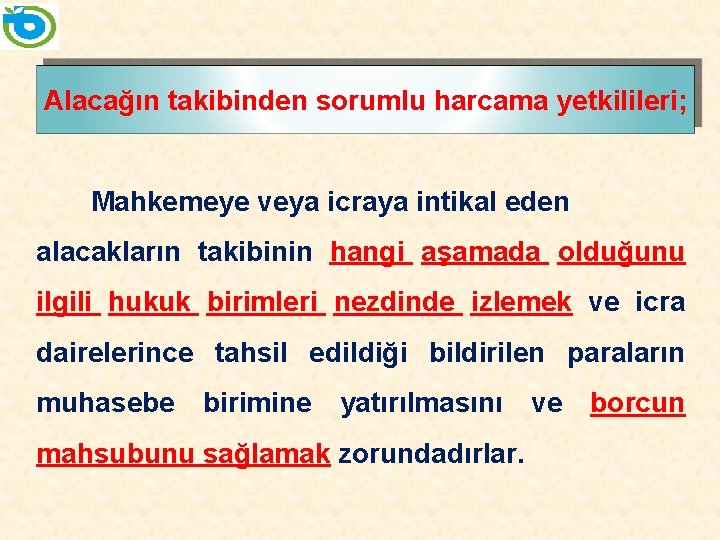 Alacağın takibinden sorumlu harcama yetkilileri;

Mahkemeye veya icraya intikal eden alacakların takibinin hangi aşamada olduğunu ilgili hukuk birimleri nezdinde izlemek ve icra dairelerince tahsil edildiği bildirilen paraların muhasebe birimine yatırılmasını ve borcun mahsubunu sağlamak zorundadırlar.